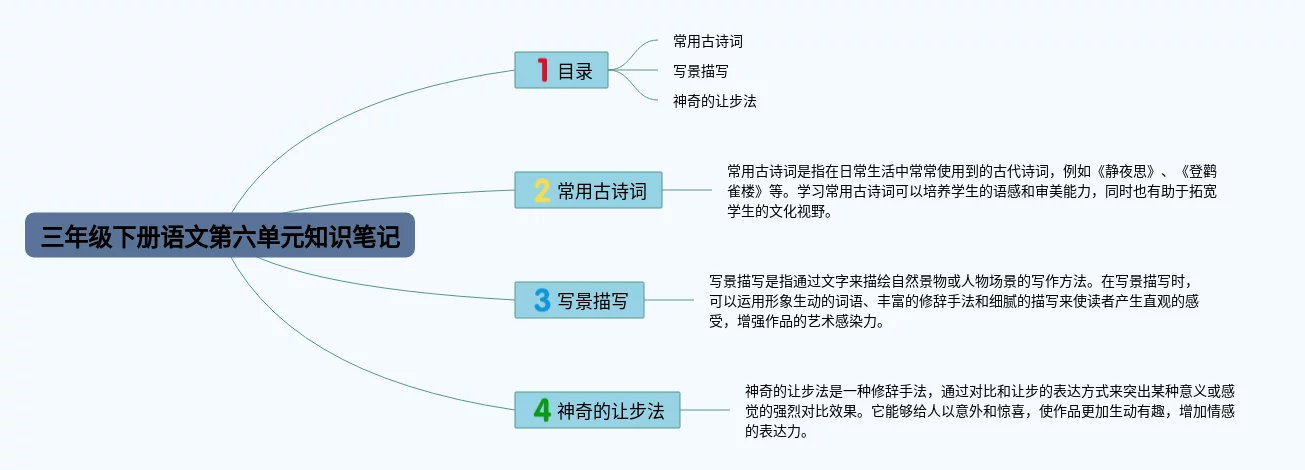 三年级下册语文第六单元知识笔记

1 目录

常用古诗词

写景描写

神奇的让步法

2 常用古诗词

常用古诗词是指在日常生活中常常使用到的古代诗词，例如《静夜思》、《登鹳雀楼》等。学习常用古诗词可以培养学生的语感和审美能力，同时也有助于拓宽学生的文化视野。

3 写景描写

写景描写是指通过文字来描绘自然景物或人物场景的写作方法。在写景描写时，可以运用形象生动的词语、丰富的修辞手法和细腻的描写来使读者产生直观的感受，增强作品的艺术感染力。

4 神奇的让步法

神奇的让步法是一种修辞手法，通过对比和让步的表达方式来突出某种意义或感觉的强烈对比效果。它能够给人以意外和惊喜，使作品更加生动有趣，增加情感的表达力。